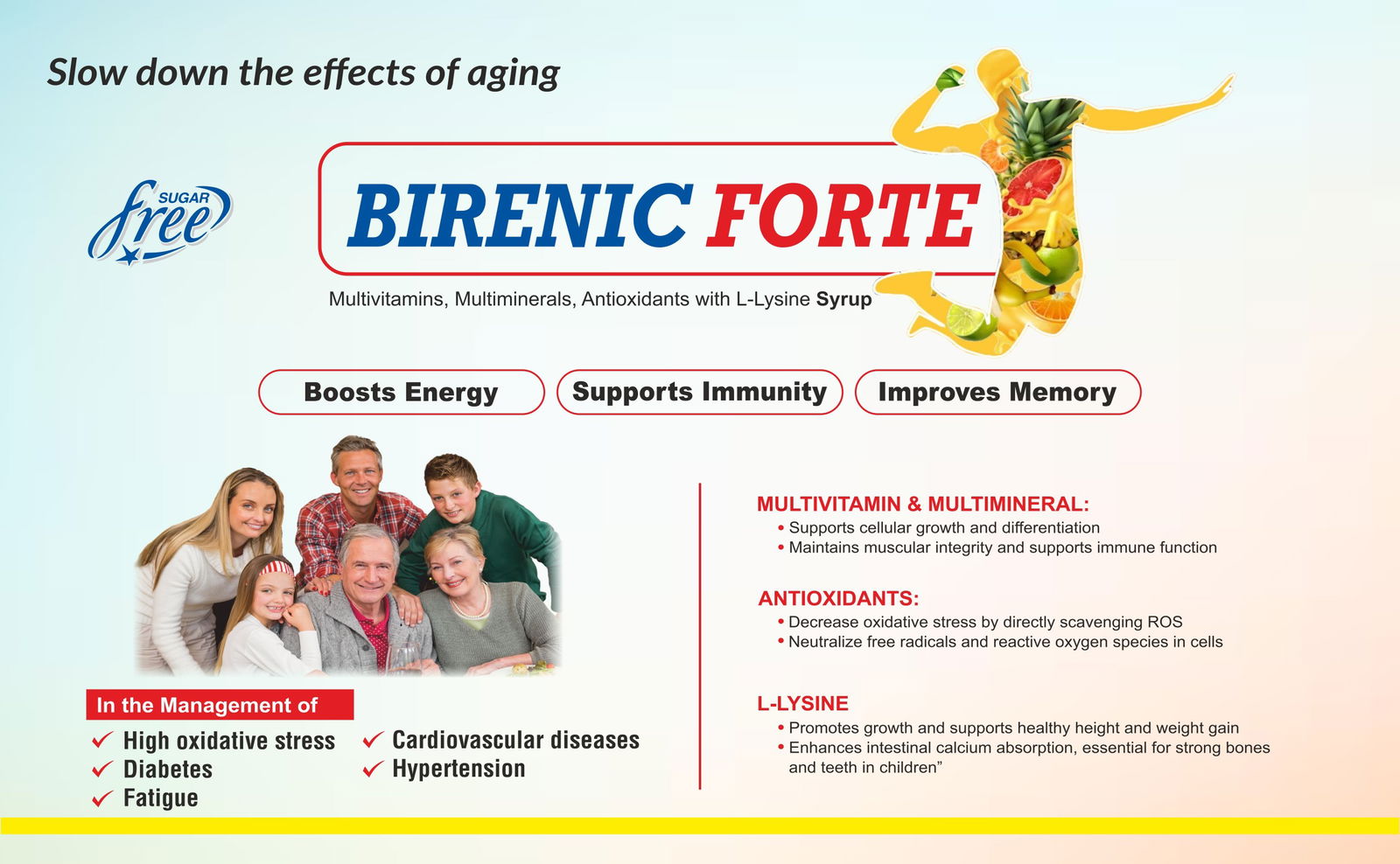 Slow down the effects of aging

SUGAR free

BIRENIC FORTE

Multivitamins, Multiminerals, Antioxidants with L-Lysine Syrup

Boosts Energy

Supports Immunity

Improves Memory

In the Management of

✓ High oxidative stress
✓ Diabetes
✓ Fatigue
✓ Cardiovascular diseases
✓ Hypertension

MULTIVITAMIN & MULTIMINERAL:
• Supports cellular growth and differentiation
• Maintains muscular integrity and supports immune function

ANTIOXIDANTS:
• Decrease oxidative stress by directly scavenging ROS
• Neutralize free radicals and reactive oxygen species in cells

L-LYSINE
• Promotes growth and supports healthy height and weight gain
• Enhances intestinal calcium absorption, essential for strong bones and teeth in children"